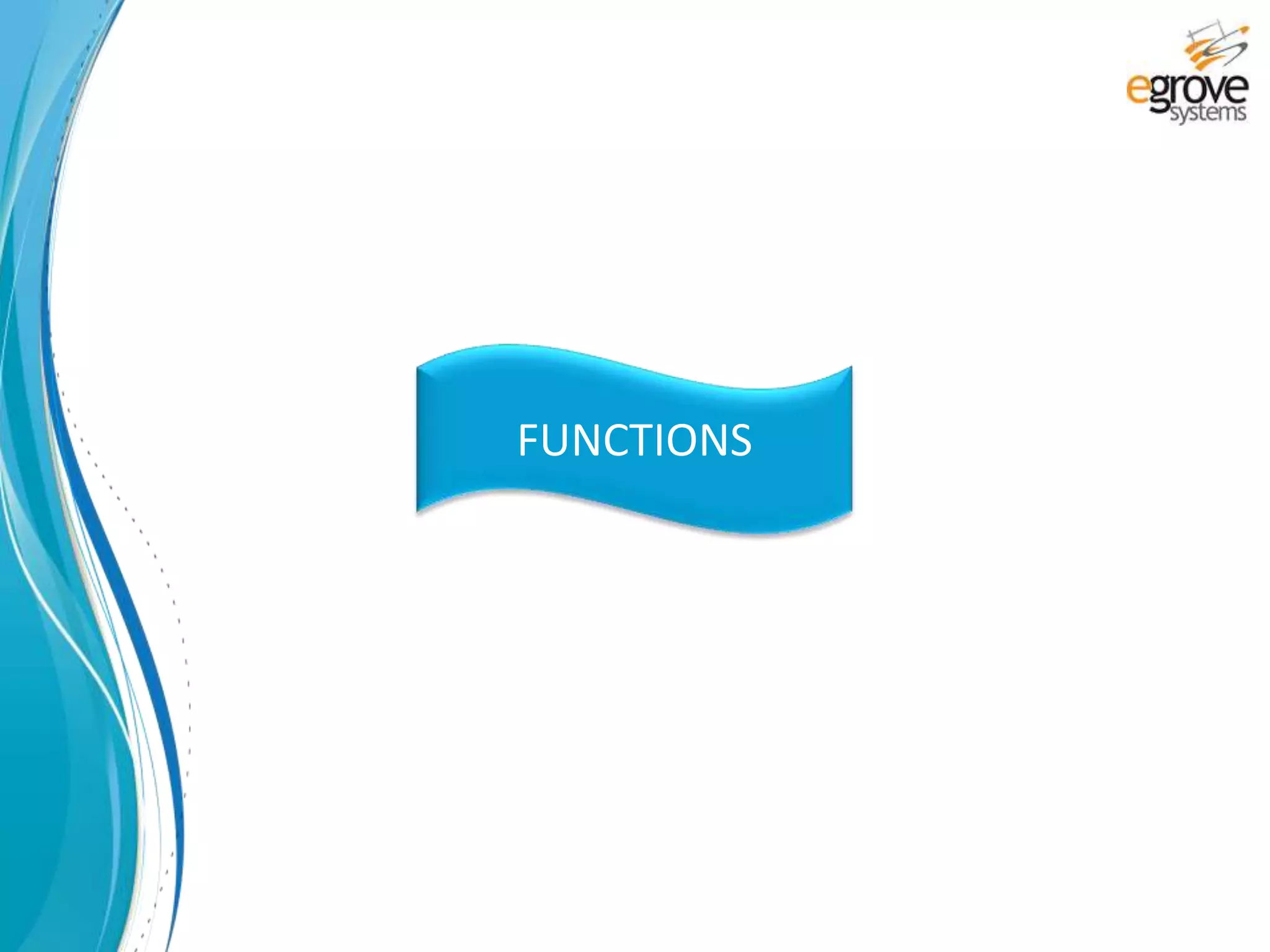 egrove systems

FUNCTIONS